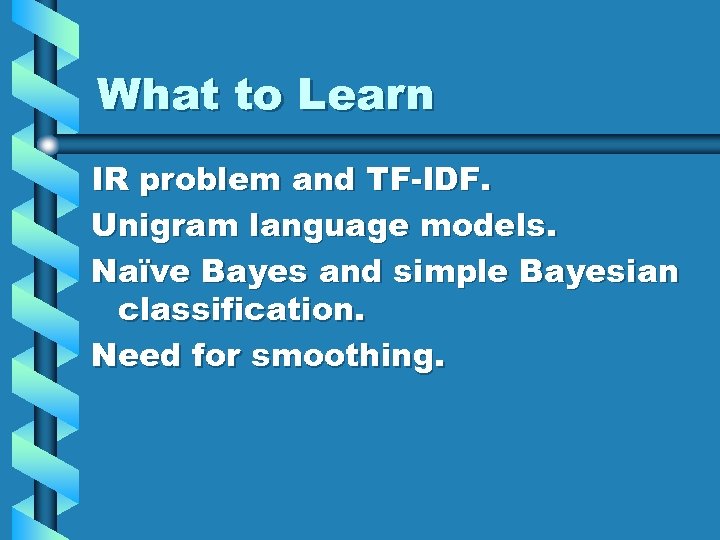 What to Learn

IR problem and TF-IDF.

Unigram language models.

Naïve Bayes and simple Bayesian classification.

Need for smoothing.